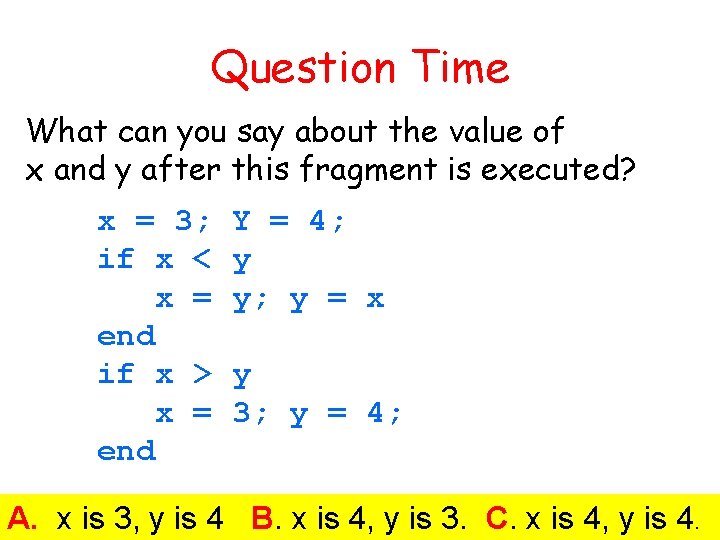 Question Time

What can you say about the value of x and y after this fragment is executed?

x = 3; Y = 4;
if x < y
   x = y; y = x
end
if x > y
   x = 3; y = 4;
end

A. x is 3, y is 4 B. x is 4, y is 3. C. x is 4, y is 4.